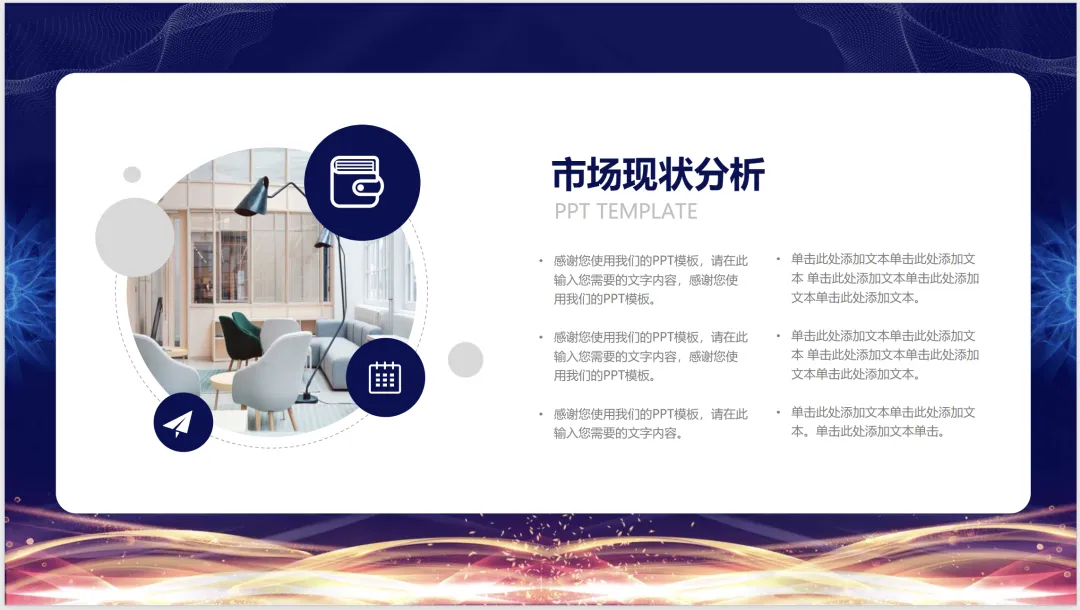 市场现状分析
PPT TEMPLATE

• 感谢您使用我们的PPT模板，请在此输入您需要的文字内容，感谢您使用我们的PPT模板。

• 感谢您使用我们的PPT模板，请在此输入您需要的文字内容，感谢您使用我们的PPT模板。

• 感谢您使用我们的PPT模板，请在此输入您需要的文字内容。

• 单击此处添加文本单击此处添加文本 单击此处添加文本单击此处添加文本单击此处添加文本。

• 单击此处添加文本单击此处添加文本 单击此处添加文本单击此处添加文本单击此处添加文本。

• 单击此处添加文本单击此处添加文本。单击此处添加文本单击。